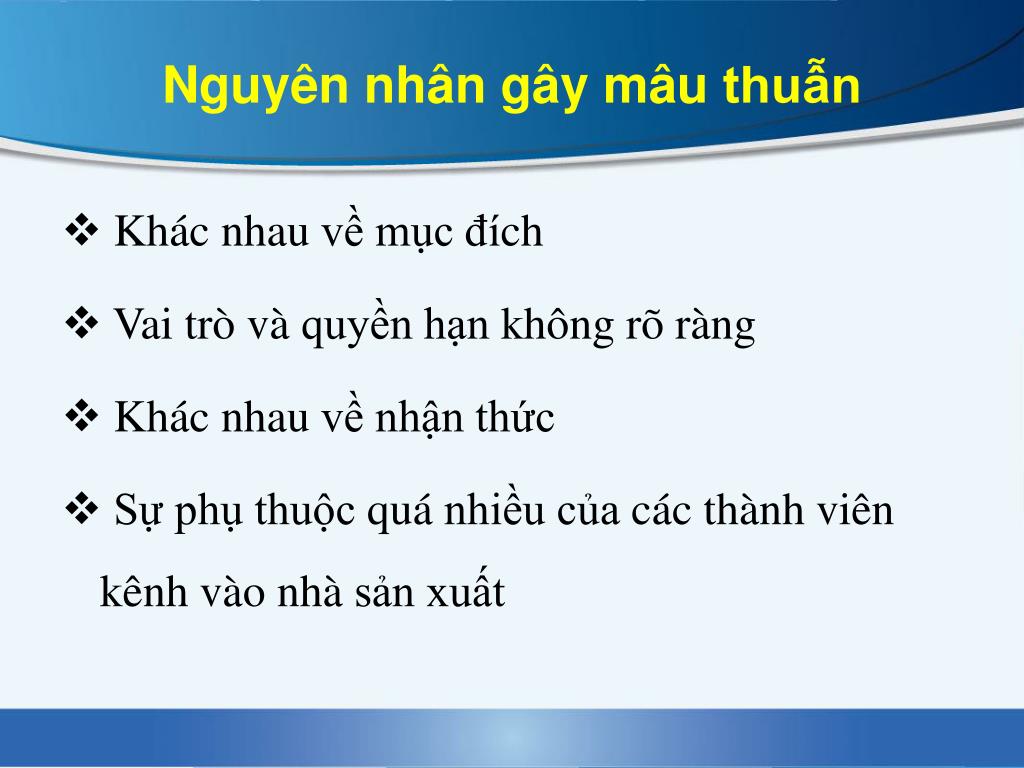 Nguyên nhân gây mâu thuẫn

❖ Khác nhau về mục đích

❖ Vai trò và quyền hạn không rõ ràng

❖ Khác nhau về nhận thức

❖ Sự phụ thuộc quá nhiều của các thành viên kênh vào nhà sản xuất